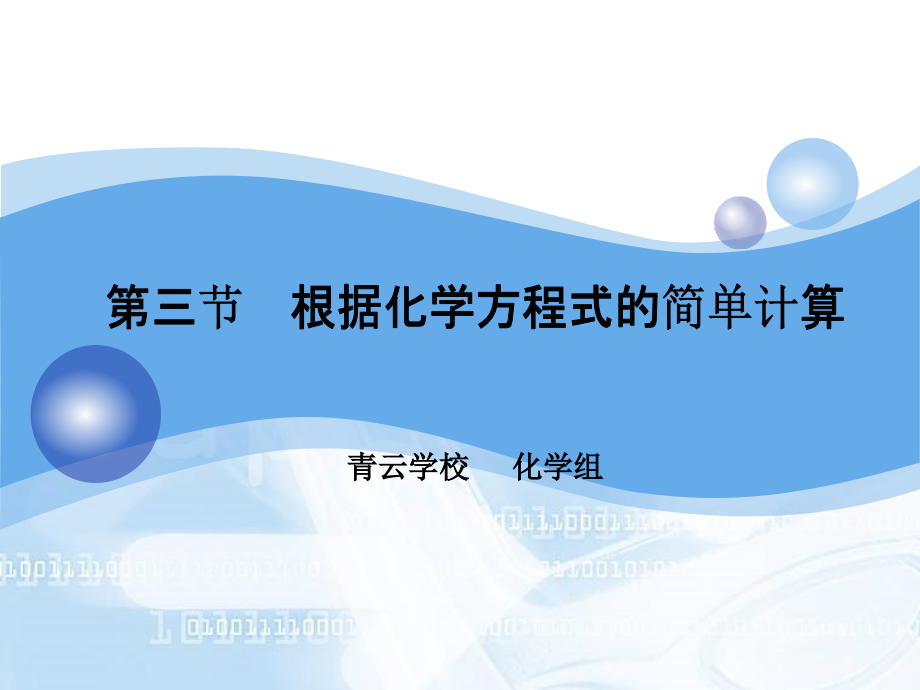 第三节　根据化学方程式的简单计算

青云学校　化学组